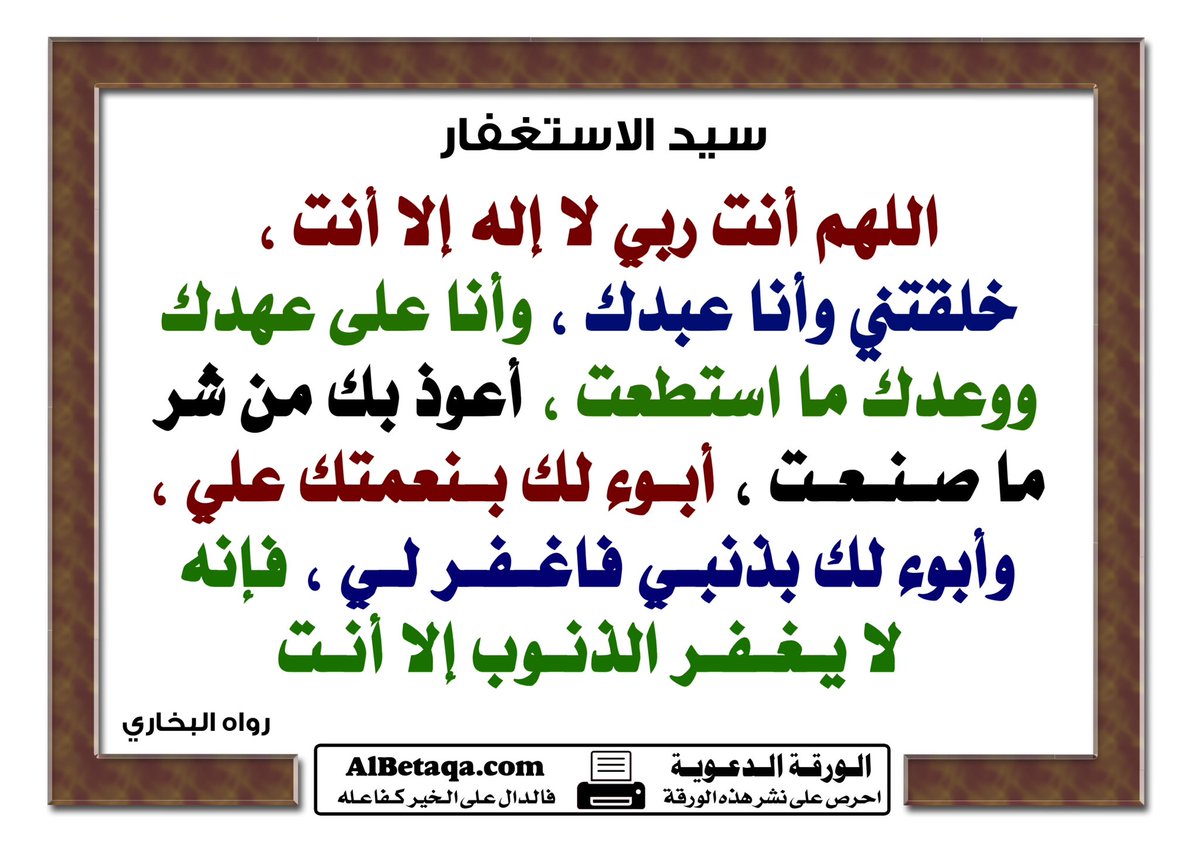 سيد الاستغفار

اللهم أنت ربي لا إله إلا أنت ، خلقتني وأنا عبدك ، وأنا على عهدك ووعدك ما استطعت ، أعوذ بك من شر ما صنعت ، أبوء لك بنعمتك علي ، وأبوء لك بذنبي فاغفر لي ، فإنه لا يغفر الذنوب إلا أنت

رواه البخاري

الورقة الدعوية
احرص على نشر هذه الورقة

AlBetaqa.com
فالدال على الخير كفاعله